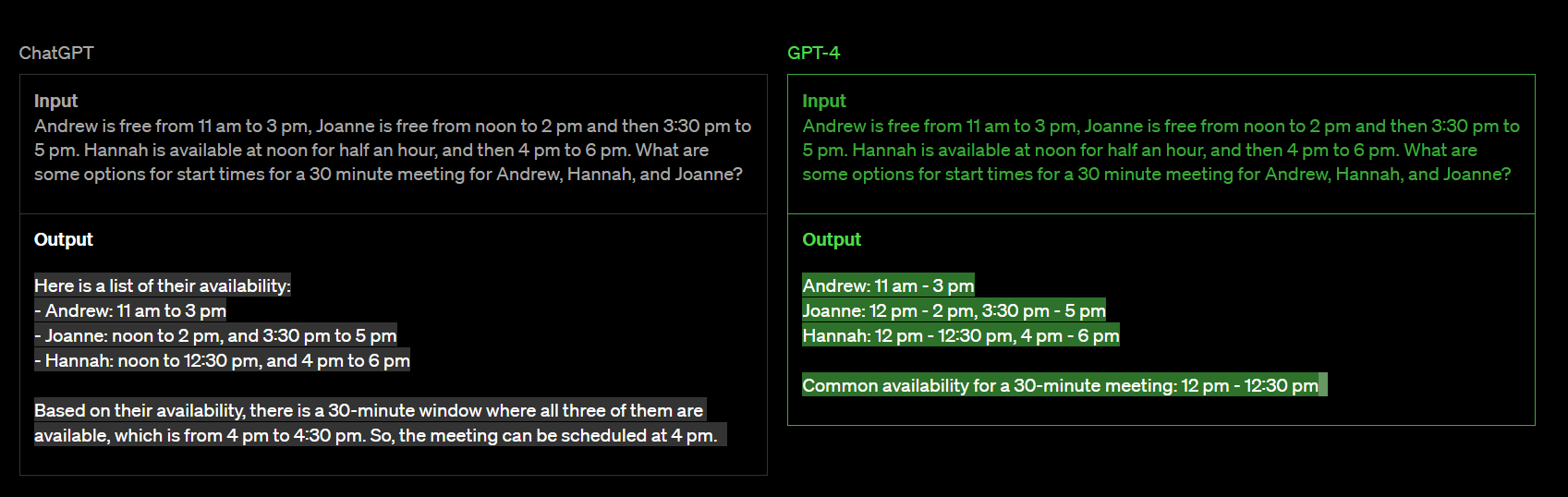 ChatGPT

Input
Andrew is free from 11 am to 3 pm, Joanne is free from noon to 2 pm and then 3:30 pm to 5 pm. Hannah is available at noon for half an hour, and then 4 pm to 6 pm. What are some options for start times for a 30 minute meeting for Andrew, Hannah, and Joanne?

Output

Here is a list of their availability:
- Andrew: 11 am to 3 pm
- Joanne: noon to 2 pm, and 3:30 pm to 5 pm
- Hannah: noon to 12:30 pm, and 4 pm to 6 pm

Based on their availability, there is a 30-minute window where all three of them are available, which is from 4 pm to 4:30 pm. So, the meeting can be scheduled at 4 pm.

GPT-4

Input
Andrew is free from 11 am to 3 pm, Joanne is free from noon to 2 pm and then 3:30 pm to 5 pm. Hannah is available at noon for half an hour, and then 4 pm to 6 pm. What are some options for start times for a 30 minute meeting for Andrew, Hannah, and Joanne?

Output

Andrew: 11 am - 3 pm
Joanne: 12 pm - 2 pm, 3:30 pm - 5 pm
Hannah: 12 pm - 12:30 pm, 4 pm - 6 pm

Common availability for a 30-minute meeting: 12 pm - 12:30 pm